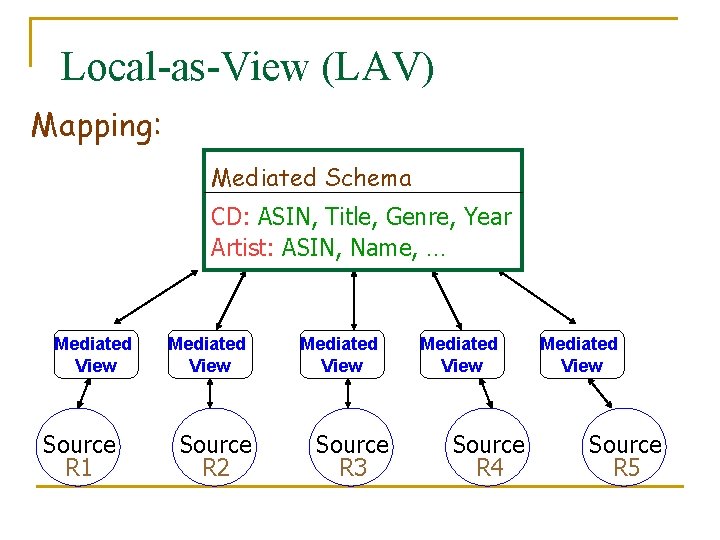 Local-as-View (LAV)

Mapping:

Mediated Schema

CD: ASIN, Title, Genre, Year
Artist: ASIN, Name, …

Mediated View

Mediated View

Mediated View

Mediated View

Mediated View

Source R1

Source R2

Source R3

Source R4

Source R5